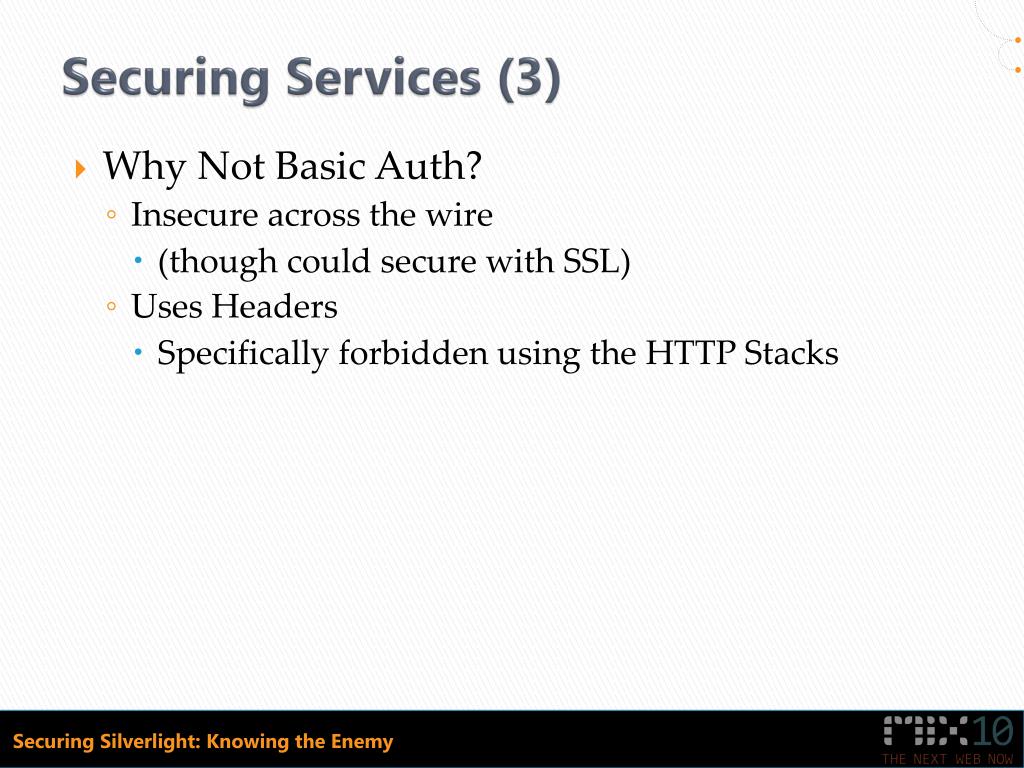 Securing Services (3)

Why Not Basic Auth?
Insecure across the wire
(though could secure with SSL)
Uses Headers
Specifically forbidden using the HTTP Stacks

Securing Silverlight: Knowing the Enemy

MIX10
THE NEXT WEB NOW